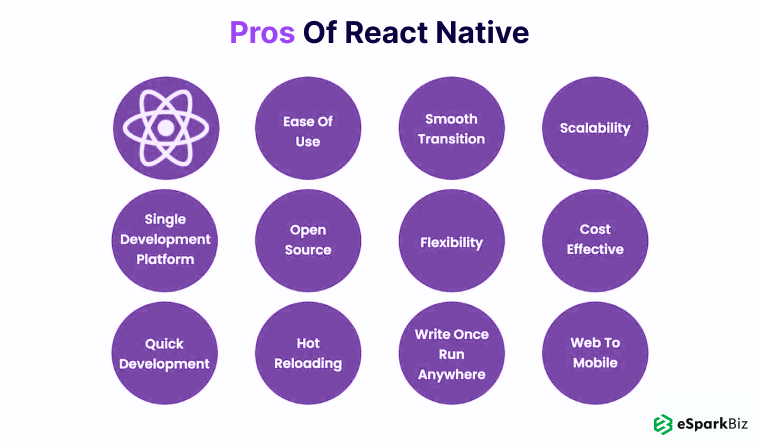 Pros Of React Native

Ease Of Use

Smooth Transition

Scalability

Single Development Platform

Open Source

Flexibility

Cost Effective

Quick Development

Hot Reloading

Write Once Run Anywhere

Web To Mobile

eSparkBiz